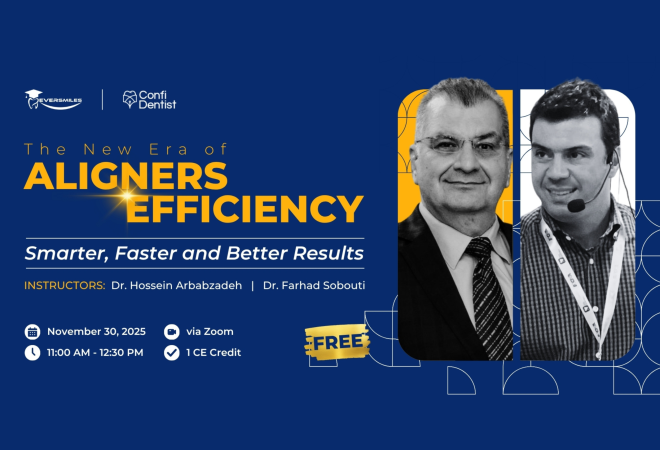 EVERSMILES | Confi Dentist

The New Era of
ALIGNERS EFFICIENCY

Smarter, Faster and Better Results

INSTRUCTORS: Dr. Hossein Arbabzadeh | Dr. Farhad Sobouti

November 30, 2025
11:00 AM - 12:30 PM
via Zoom
1 CE Credit

FREE